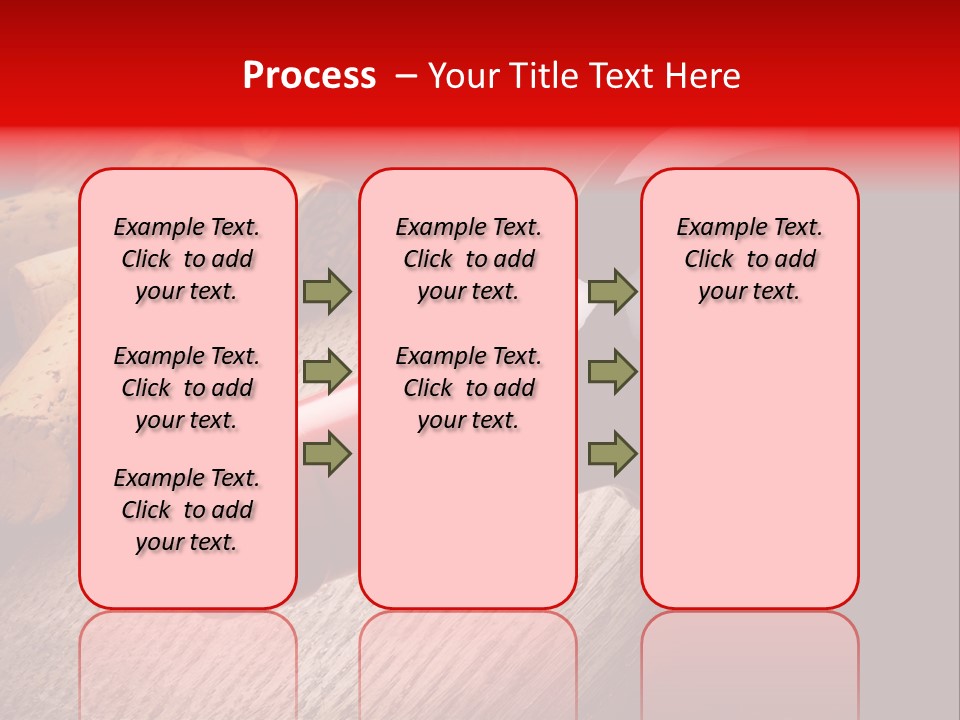 Process – Your Title Text Here

Example Text. Click to add your text.

Example Text. Click to add your text.

Example Text. Click to add your text.

Example Text. Click to add your text.

Example Text. Click to add your text.

Example Text. Click to add your text.